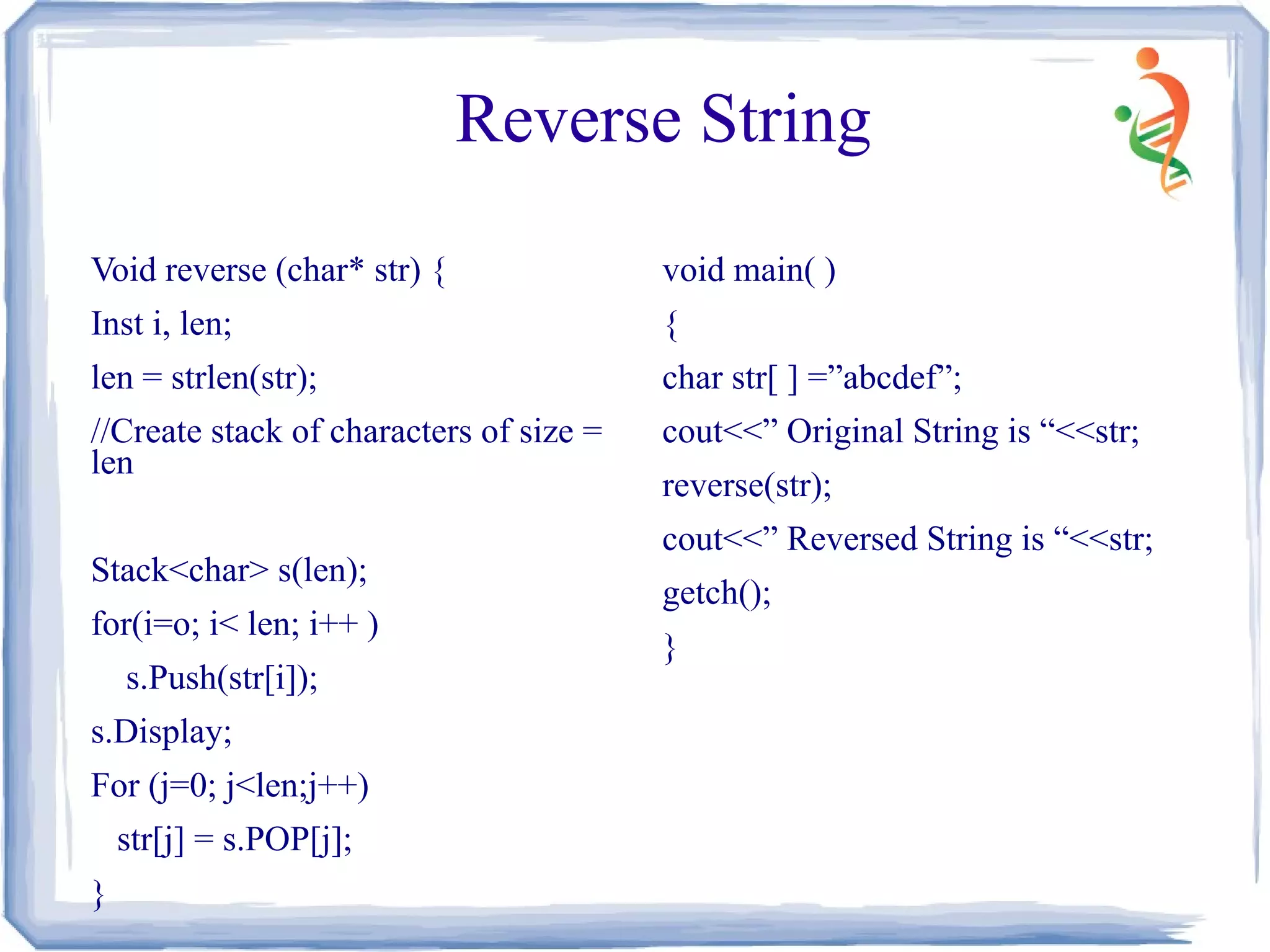 Reverse String

Void reverse (char* str) {

Inst i, len;

len = strlen(str);

//Create stack of characters of size = len

Stack<char> s(len);

for(i=o; i< len; i++ )

s.Push(str[i]);

s.Display;

For (j=0; j<len;j++)

str[j] = s.POP[j];

}

void main( )

{

char str[ ] =”abcdef”;

cout<<” Original String is “<<str;

reverse(str);

cout<<” Reversed String is “<<str;

getch();

}